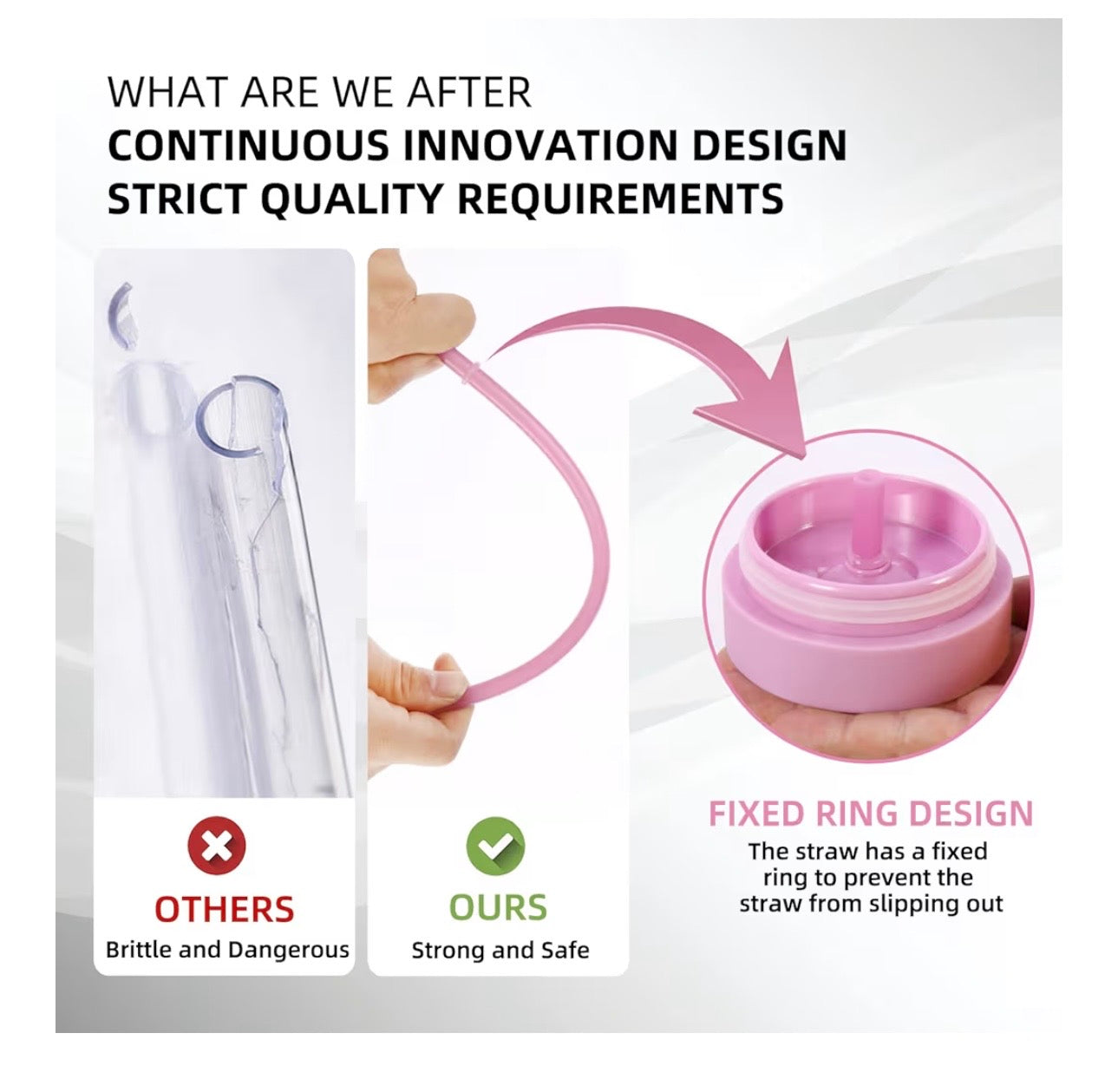 WHAT ARE WE AFTER
CONTINUOUS INNOVATION DESIGN
STRICT QUALITY REQUIREMENTS

OTHERS
Brittle and Dangerous

OURS
Strong and Safe

FIXED RING DESIGN
The straw has a fixed ring to prevent the straw from slipping out